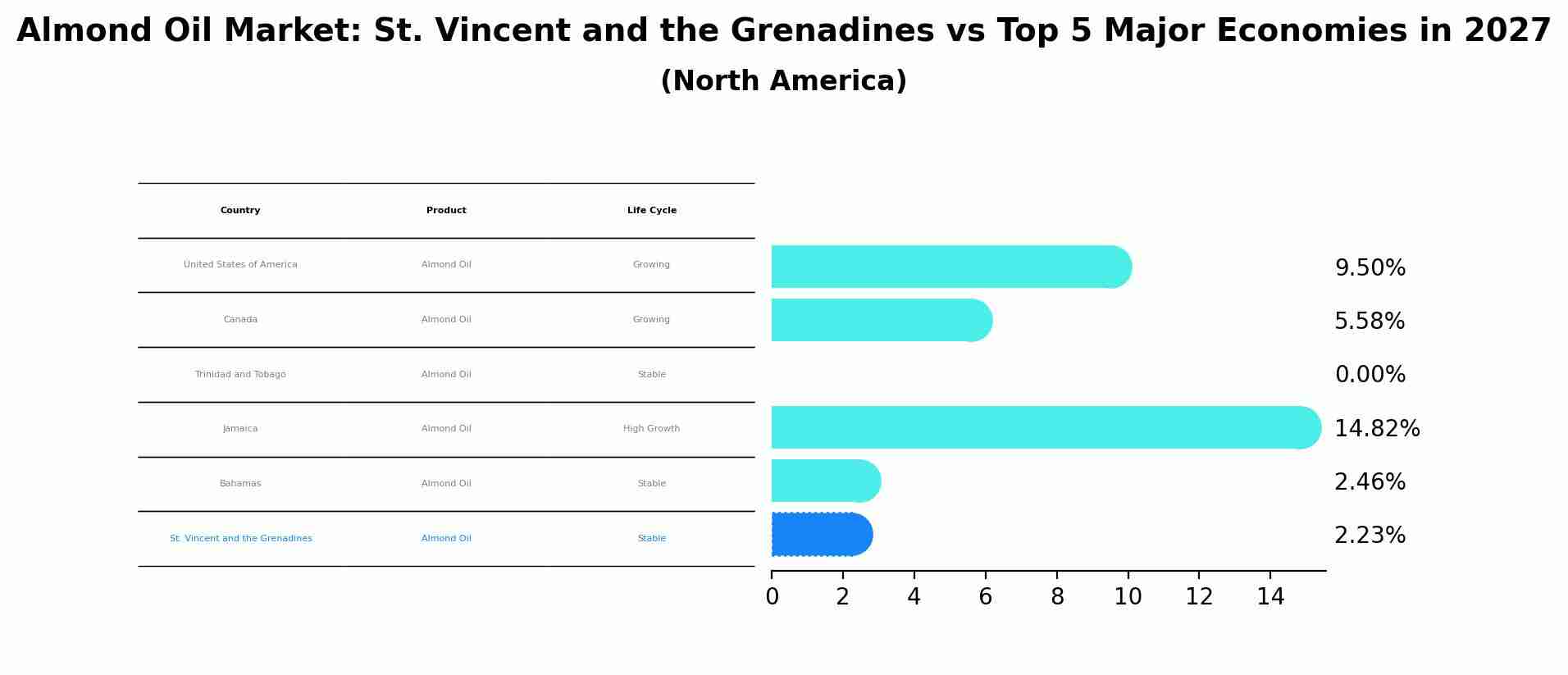 Almond Oil Market: St. Vincent and the Grenadines vs Top 5 Major Economies in 2027
(North America)

| Country | Product | Life Cycle |
|---|---|---|
| United States of America | Almond Oil | Growing |
| Canada | Almond Oil | Growing |
| Trinidad and Tobago | Almond Oil | Stable |
| Jamaica | Almond Oil | High Growth |
| Bahamas | Almond Oil | Stable |
| St. Vincent and the Grenadines | Almond Oil | Stable |

9.50%
5.58%
0.00%
14.82%
2.46%
2.23%

0 2 4 6 8 10 12 14